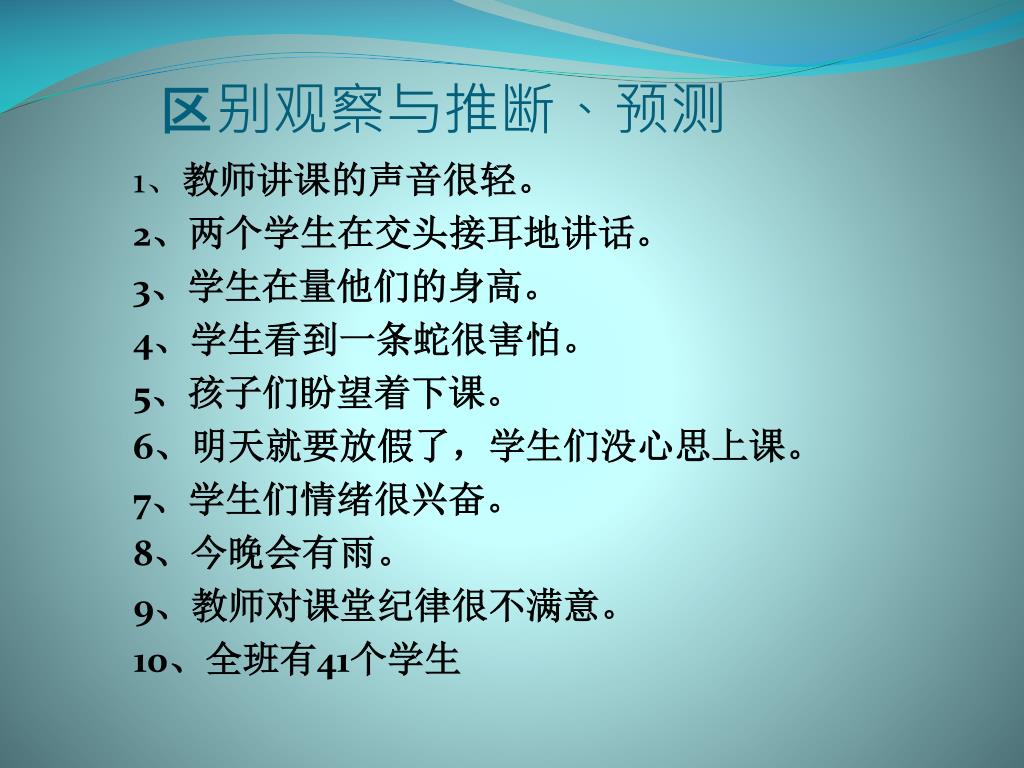 区别观察与推断、预测

1、教师讲课的声音很轻。
2、两个学生在交头接耳地讲话。
3、学生在量他们的身高。
4、学生看到一条蛇很害怕。
5、孩子们盼望着下课。
6、明天就要放假了，学生们没心思上课。
7、学生们情绪很兴奋。
8、今晚会有雨。
9、教师对课堂纪律很不满意。
10、全班有41个学生